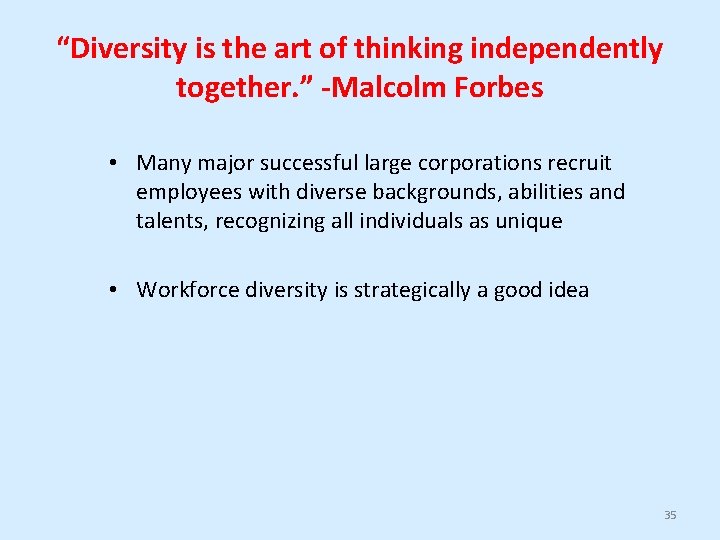 “Diversity is the art of thinking independently together.” -Malcolm Forbes

• Many major successful large corporations recruit employees with diverse backgrounds, abilities and talents, recognizing all individuals as unique

• Workforce diversity is strategically a good idea

35